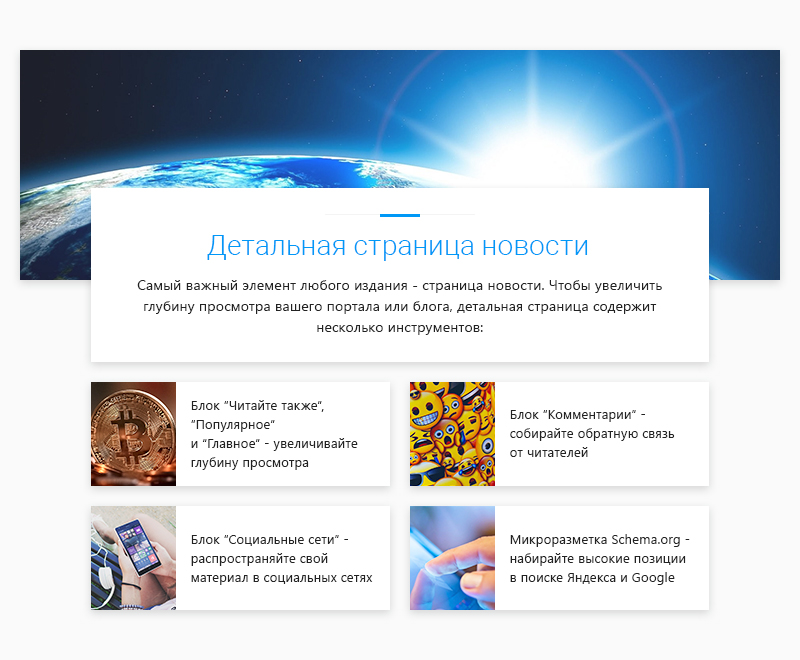 Детальная страница новости

Самый важный элемент любого издания - страница новости. Чтобы увеличить глубину просмотра вашего портала или блога, детальная страница содержит несколько инструментов:

Блок "Читайте также", "Популярное" и "Главное" - увеличивайте глубину просмотра

Блок "Комментарии" - собирайте обратную связь от читателей

Блок "Социальные сети" - распространяйте свой материал в социальных сетях

Микроразметка Schema.org - набирайте высокие позиции в поиске Яндекса и Google